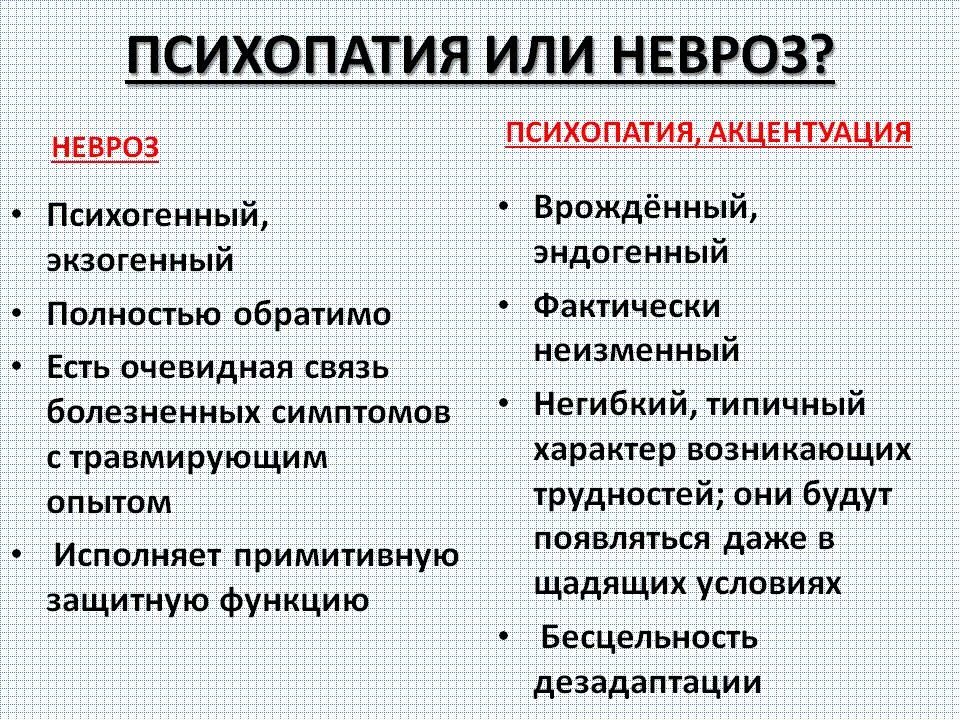 ПСИХОПАТИЯ ИЛИ НЕВРОЗ?

НЕВРОЗ

• Психогенный, экзогенный
• Полностью обратимо
• Есть очевидная связь болезненных симптомов с травмирующим опытом
• Исполняет примитивную защитную функцию

ПСИХОПАТИЯ, АКЦЕНТУАЦИЯ

• Врождённый, эндогенный
• Фактически неизменный
• Негибкий, типичный характер возникающих трудностей; они будут появляться даже в щадящих условиях
• Бесцельность дезадаптации